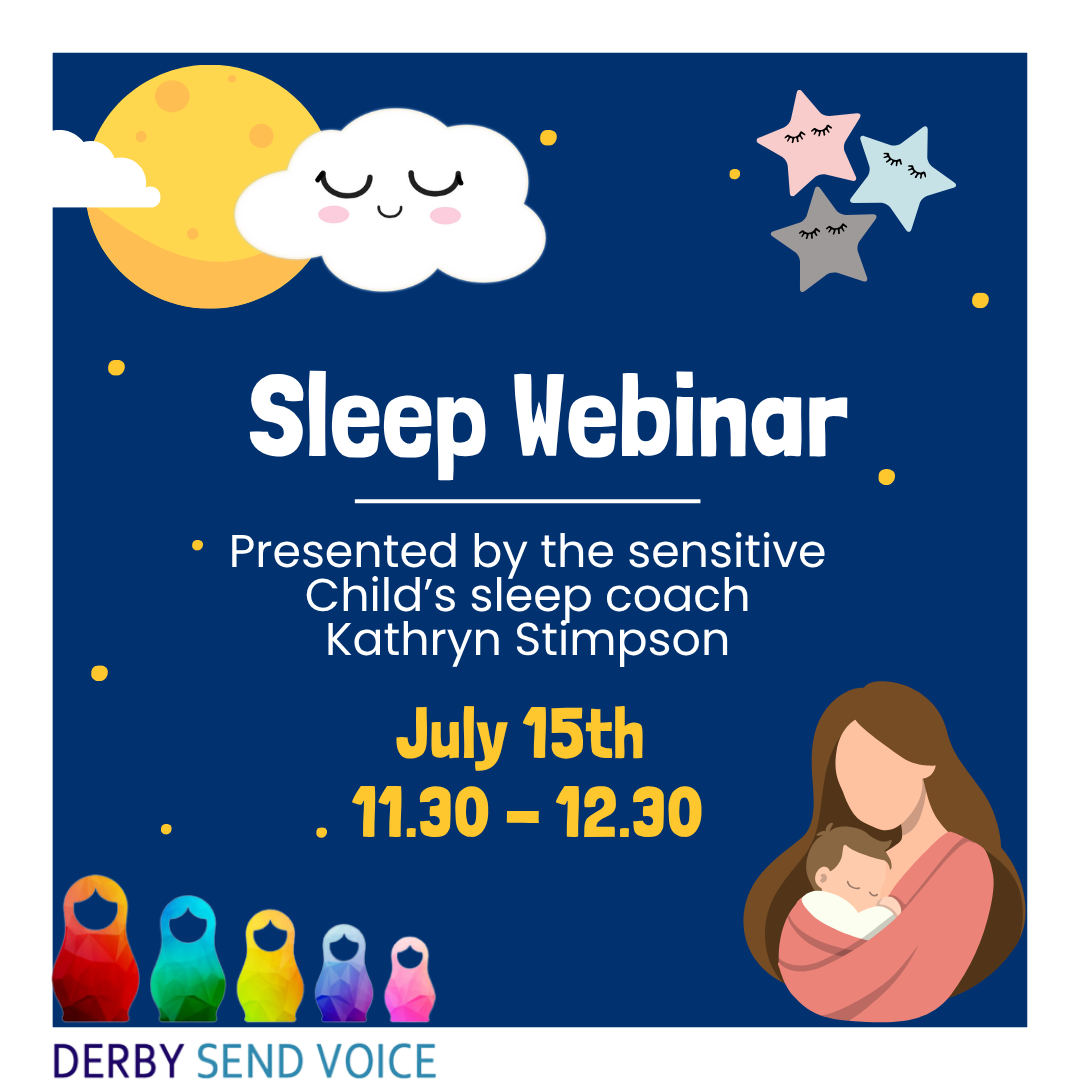 Sleep Webinar

Presented by the sensitive Child's sleep coach Kathryn Stimpson

July 15th
11.30 – 12.30

DERBY SEND VOICE